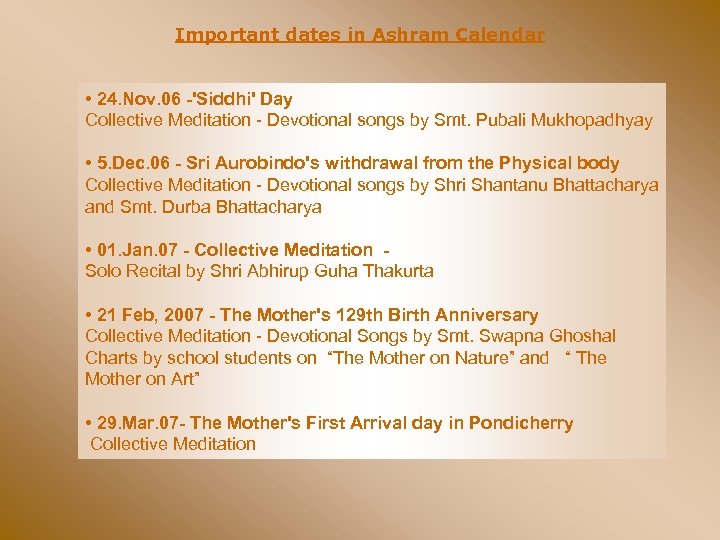 Important dates in Ashram Calendar

• 24.Nov.06 -'Siddhi' Day
Collective Meditation - Devotional songs by Smt. Pubali Mukhopadhyay

• 5.Dec.06 - Sri Aurobindo's withdrawal from the Physical body
Collective Meditation - Devotional songs by Shri Shantanu Bhattacharya and Smt. Durba Bhattacharya

• 01.Jan.07 - Collective Meditation -
Solo Recital by Shri Abhirup Guha Thakurta

• 21 Feb, 2007 - The Mother's 129th Birth Anniversary
Collective Meditation - Devotional Songs by Smt. Swapna Ghoshal
Charts by school students on "The Mother on Nature" and " The Mother on Art"

• 29.Mar.07- The Mother's First Arrival day in Pondicherry
Collective Meditation